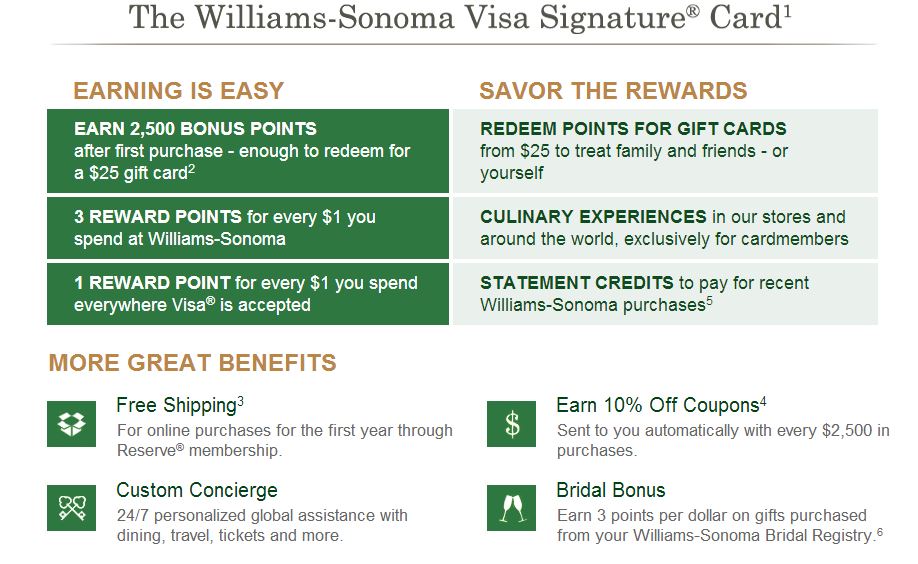 The Williams-Sonoma Visa Signature® Card$^1$

EARNING IS EASY

EARN 2,500 BONUS POINTS after first purchase - enough to redeem for a \$25 gift card$^2$

3 REWARD POINTS for every \$1 you spend at Williams-Sonoma

1 REWARD POINT for every \$1 you spend everywhere Visa® is accepted

SAVOR THE REWARDS

REDEEM POINTS FOR GIFT CARDS from \$25 to treat family and friends - or yourself

CULINARY EXPERIENCES in our stores and around the world, exclusively for cardmembers

STATEMENT CREDITS to pay for recent Williams-Sonoma purchases$^5$

MORE GREAT BENEFITS

Free Shipping$^3$
For online purchases for the first year through Reserve® membership.

Custom Concierge
24/7 personalized global assistance with dining, travel, tickets and more.

Earn 10% Off Coupons$^4$
Sent to you automatically with every \$2,500 in purchases.

Bridal Bonus
Earn 3 points per dollar on gifts purchased from your Williams-Sonoma Bridal Registry.$^6$